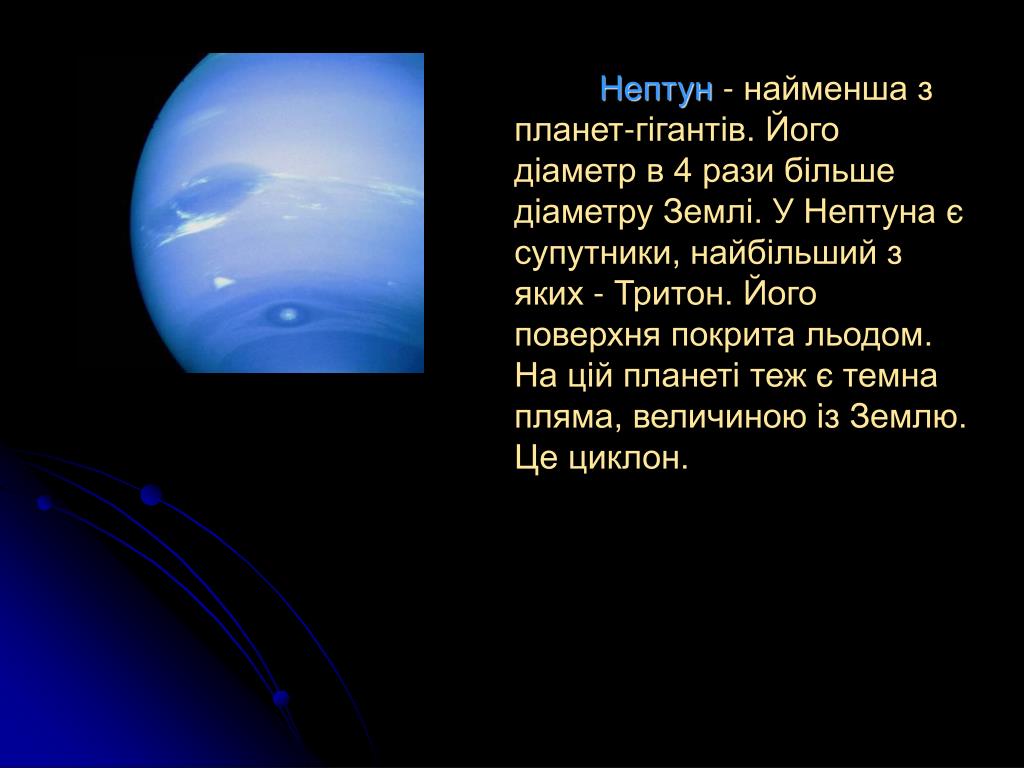 Нептун - найменша з планет-гігантів. Його діаметр в 4 рази більше діаметру Землі. У Нептуна є супутники, найбільший з яких - Тритон. Його поверхня покрита льодом. На цій планеті теж є темна пляма, величиною із Землю. Це циклон.